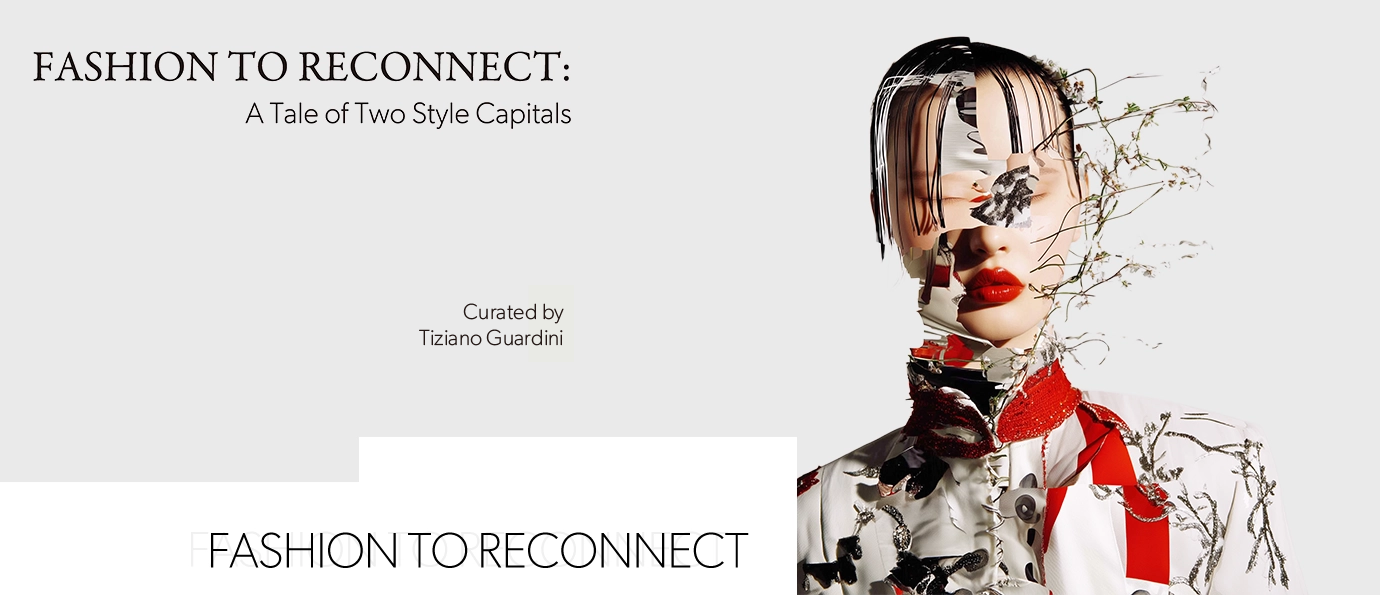 FASHION TO RECONNECT:
A Tale of Two Style Capitals

Curated by
Tiziano Guardini

FASHION TO RECONNECT